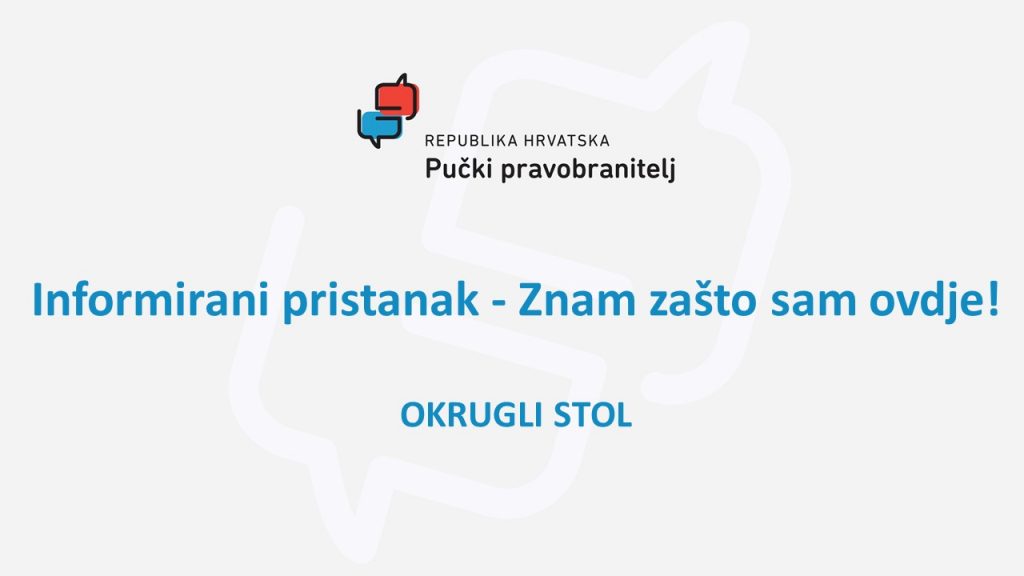 REPUBLIKA HRVATSKA
Pučki pravobranitelj

Informirani pristanak - Znam zašto sam ovdje!

OKRUGLI STOL